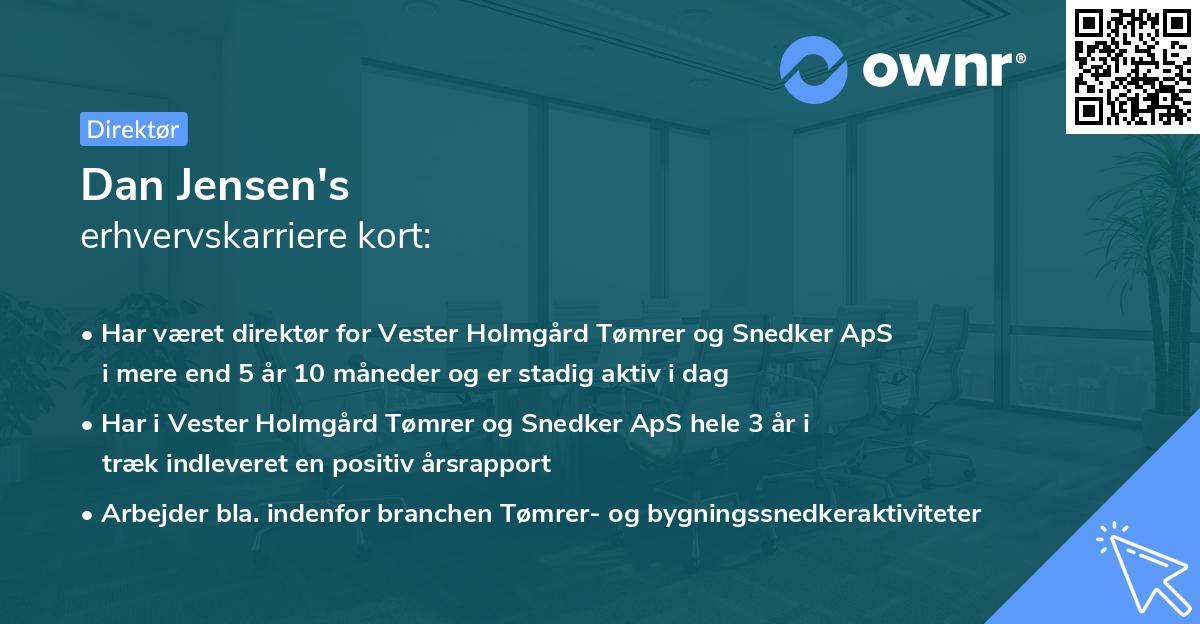 ownr®

Direktør

Dan Jensen's
erhvervskarriere kort:

• Har været direktør for Vester Holmgård Tømrer og Snedker ApS i mere end 5 år 10 måneder og er stadig aktiv i dag

• Har i Vester Holmgård Tømrer og Snedker ApS hele 3 år i træk indleveret en positiv årsrapport

• Arbejder bla. indenfor branchen Tømrer- og bygningssnedkeraktiviteter